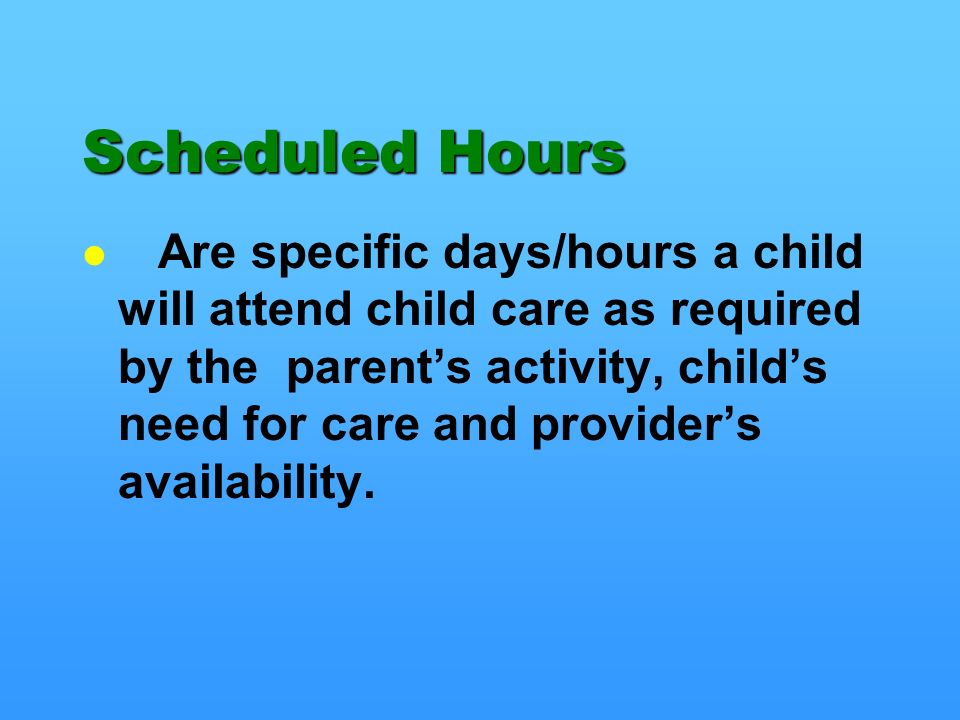 Scheduled Hours

● Are specific days/hours a child will attend child care as required by the parent’s activity, child’s need for care and provider’s availability.